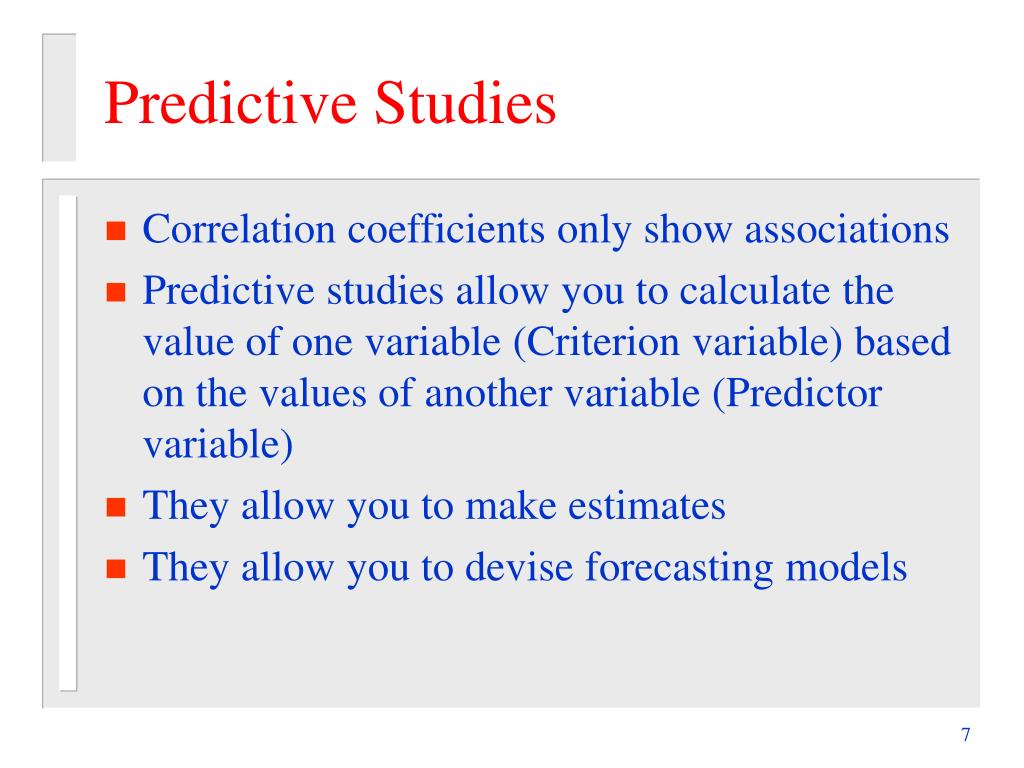 Predictive Studies

- Correlation coefficients only show associations
- Predictive studies allow you to calculate the value of one variable (Criterion variable) based on the values of another variable (Predictor variable)
- They allow you to make estimates
- They allow you to devise forecasting models

7